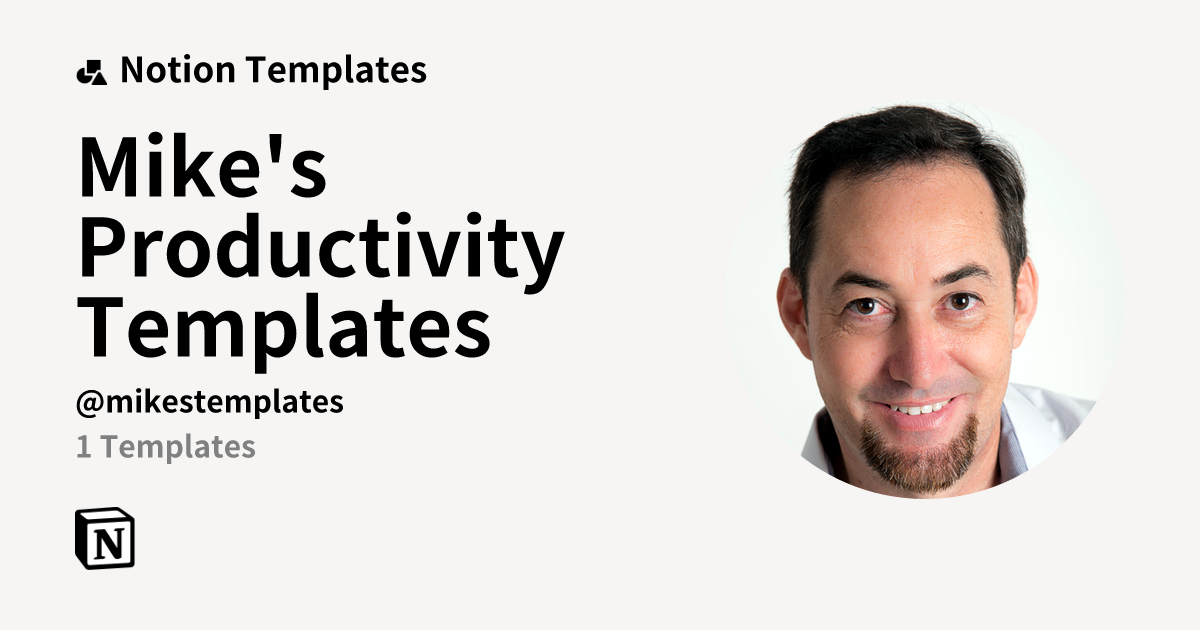 Notion Templates

Mike's Productivity Templates

@mikestemplates

1 Templates

N